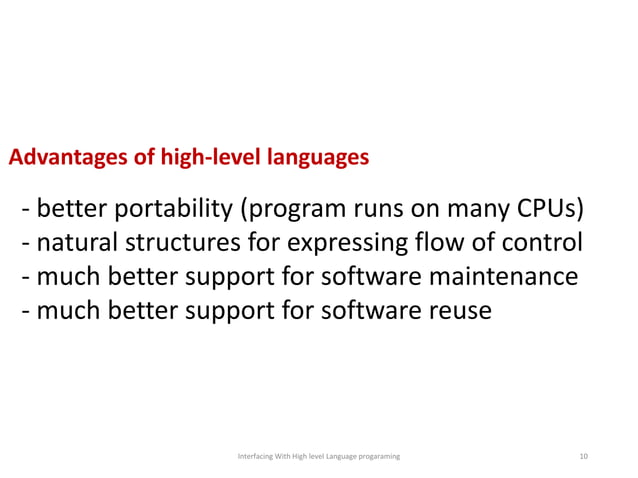 Advantages of high-level languages

- better portability (program runs on many CPUs)
- natural structures for expressing flow of control
- much better support for software maintenance
- much better support for software reuse

Interfacing With High level Language progaraming

10